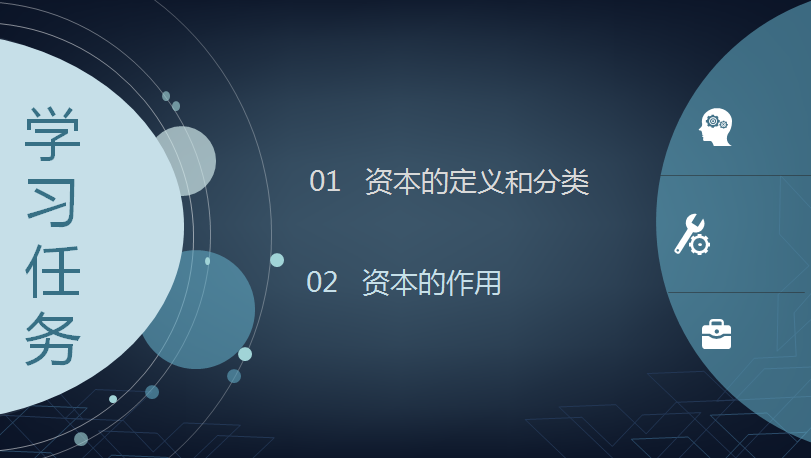 学习任务

01 资本的定义和分类

02 资本的作用